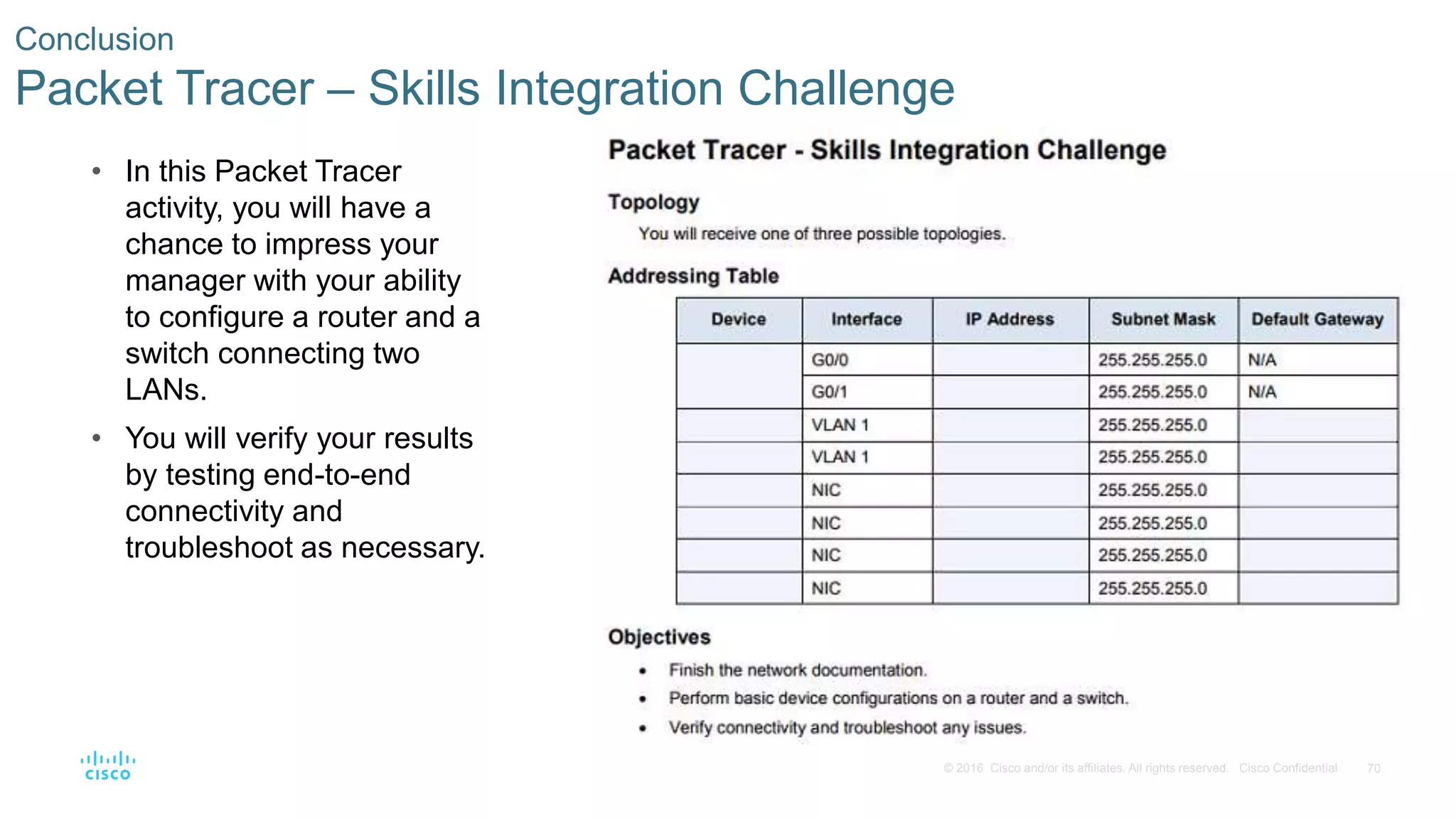 Conclusion

Packet Tracer – Skills Integration Challenge

• In this Packet Tracer activity, you will have a chance to impress your manager with your ability to configure a router and a switch connecting two LANs.

• You will verify your results by testing end-to-end connectivity and troubleshoot as necessary.

Packet Tracer - Skills Integration Challenge

Topology

You will receive one of three possible topologies.

Addressing Table

| Device | Interface | IP Address | Subnet Mask | Default Gateway |
|---|---|---|---|---|
| | G0/0 | | 255.255.255.0 | N/A |
| | G0/1 | | 255.255.255.0 | N/A |
| | VLAN 1 | | 255.255.255.0 | |
| | VLAN 1 | | 255.255.255.0 | |
| | NIC | | 255.255.255.0 | |
| | NIC | | 255.255.255.0 | |
| | NIC | | 255.255.255.0 | |
| | NIC | | 255.255.255.0 | |

Objectives

• Finish the network documentation.
• Perform basic device configurations on a router and a switch.
• Verify connectivity and troubleshoot any issues.

cisco

© 2016 Cisco and/or its affiliates. All rights reserved. Cisco Confidential 70